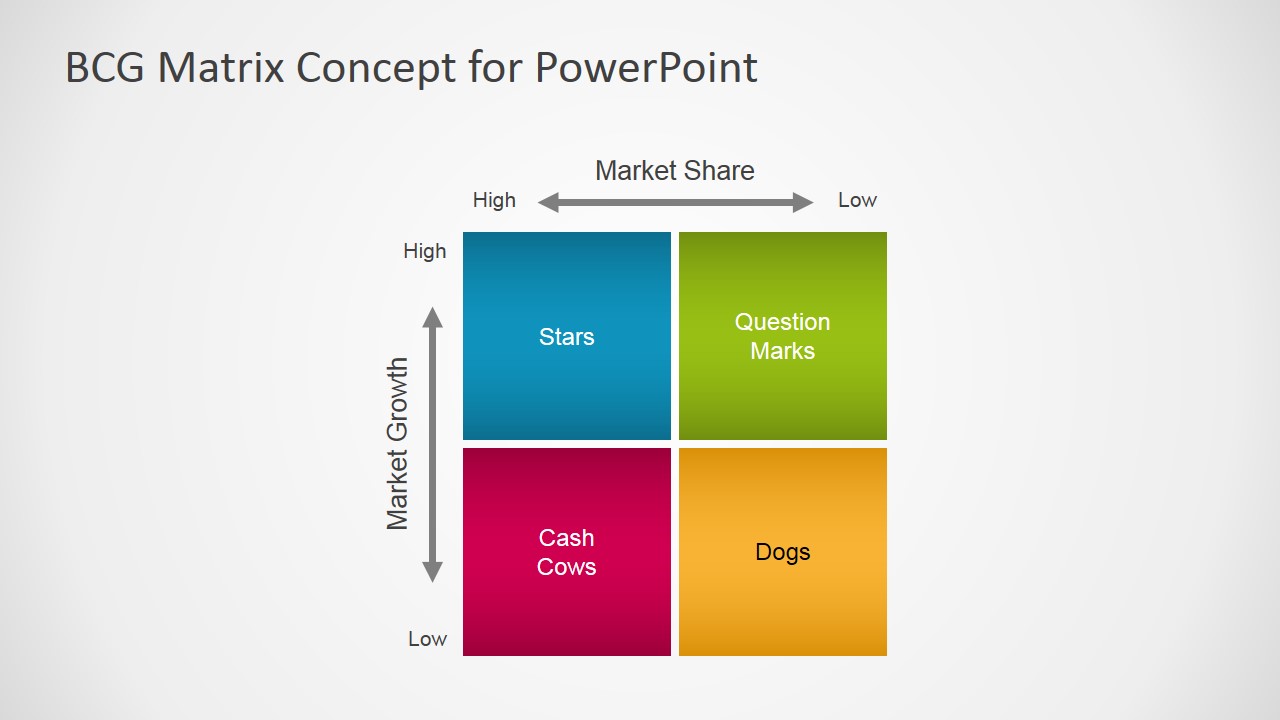 BCG Matrix Concept for PowerPoint

Market Share

High

Low

High

Market Growth

Low

Stars

Question Marks

Cash Cows

Dogs